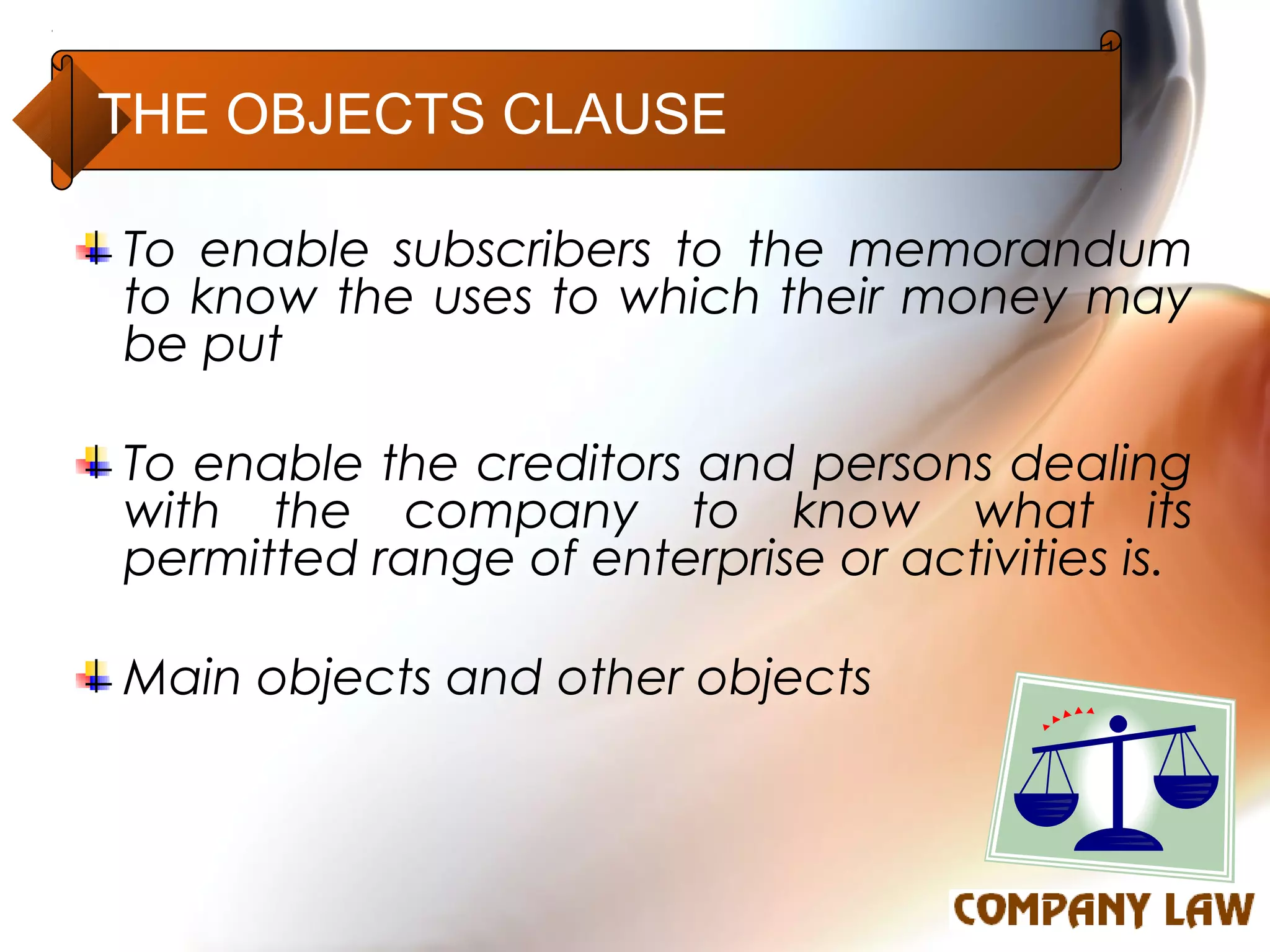 THE OBJECTS CLAUSE

To enable subscribers to the memorandum to know the uses to which their money may be put

To enable the creditors and persons dealing with the company to know what its permitted range of enterprise or activities is.

Main objects and other objects

COMPANY LAW